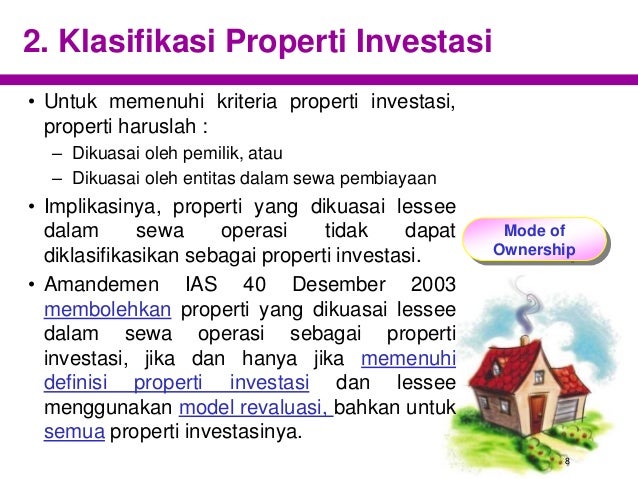 2. Klasifikasi Properti Investasi

• Untuk memenuhi kriteria properti investasi, properti haruslah :
– Dikuasai oleh pemilik, atau
– Dikuasai oleh entitas dalam sewa pembiayaan

• Implikasinya, properti yang dikuasai lessee dalam sewa operasi tidak dapat diklasifikasikan sebagai properti investasi.

• Amandemen IAS 40 Desember 2003 membolehkan properti yang dikuasai lessee dalam sewa operasi sebagai properti investasi, jika dan hanya jika memenuhi definisi properti investasi dan lessee menggunakan model revaluasi, bahkan untuk semua properti investasinya.

Mode of Ownership

8